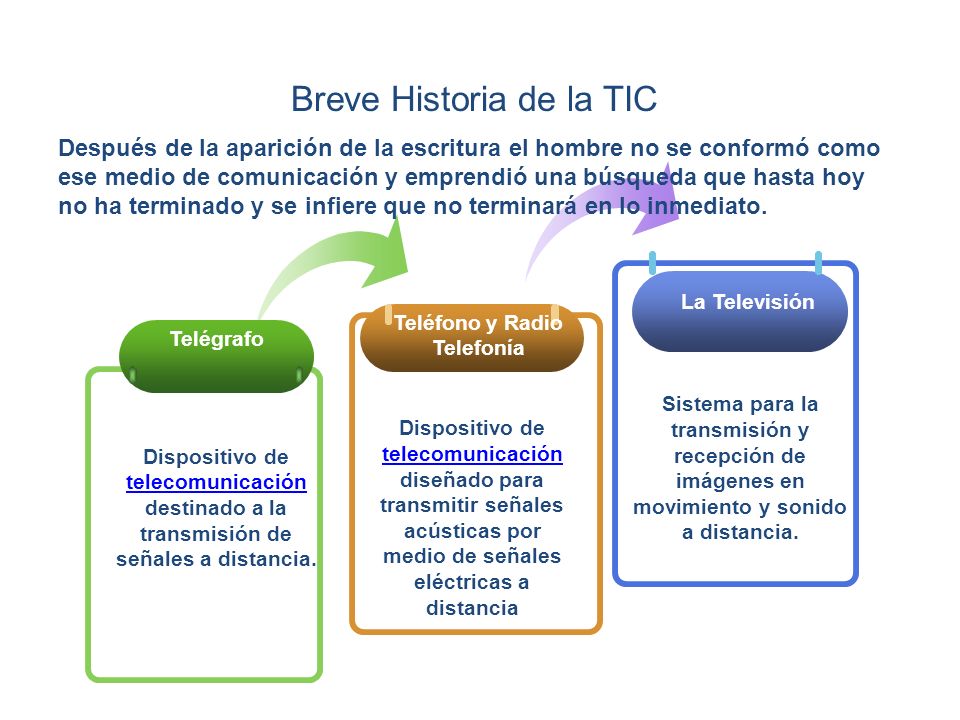 Breve Historia de la TIC

Después de la aparición de la escritura el hombre no se conformó como ese medio de comunicación y emprendió una búsqueda que hasta hoy no ha terminado y se infiere que no terminará en lo inmediato.

Telégrafo

Dispositivo de telecomunicación destinado a la transmisión de señales a distancia.

Teléfono y Radio Telefonía

Dispositivo de telecomunicación diseñado para transmitir señales acústicas por medio de señales eléctricas a distancia

La Televisión

Sistema para la transmisión y recepción de imágenes en movimiento y sonido a distancia.